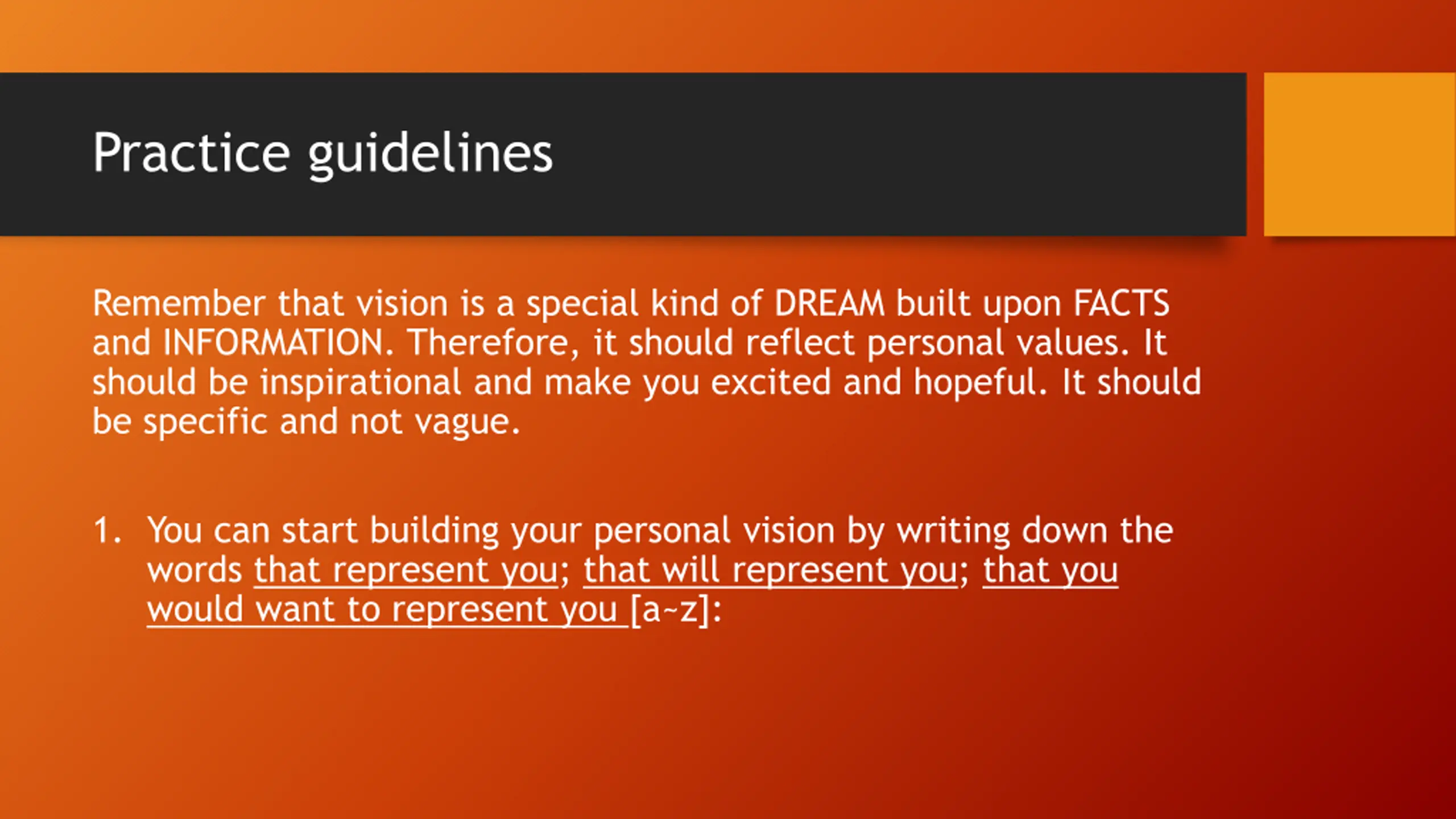 Practice guidelines

Remember that vision is a special kind of DREAM built upon FACTS and INFORMATION. Therefore, it should reflect personal values. It should be inspirational and make you excited and hopeful. It should be specific and not vague.

1. You can start building your personal vision by writing down the words that represent you; that will represent you; that you would want to represent you [a~z]: